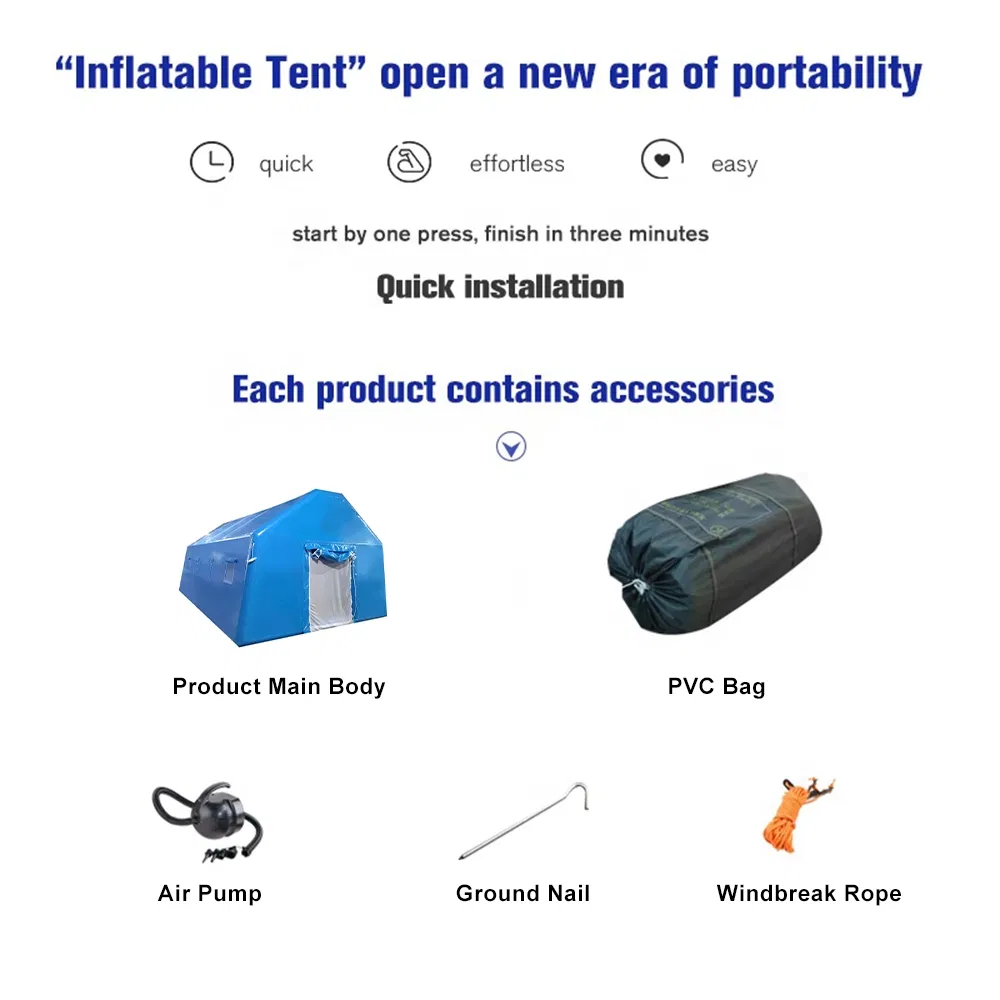 “Inflatable Tent” open a new era of portability

quick effortless easy

start by one press, finish in three minutes

Quick installation

Each product contains accessories

Product Main Body

PVC Bag

Air Pump

Ground Nail

Windbreak Rope